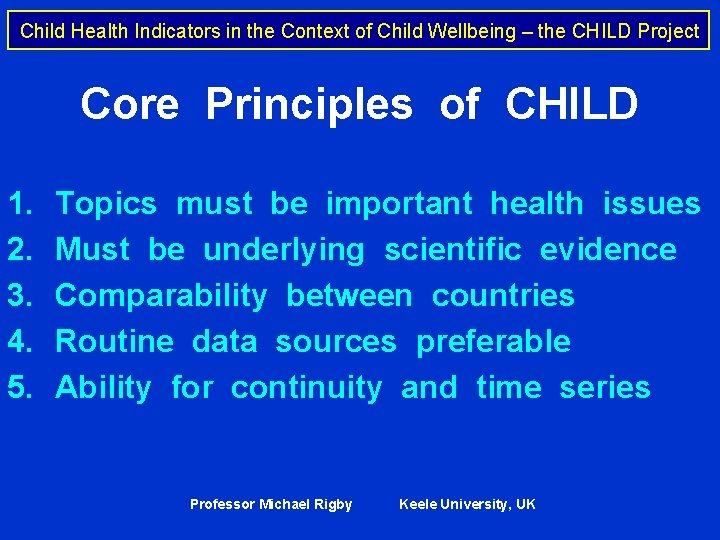 Child Health Indicators in the Context of Child Wellbeing – the CHILD Project

Core Principles of CHILD

1. Topics must be important health issues
2. Must be underlying scientific evidence
3. Comparability between countries
4. Routine data sources preferable
5. Ability for continuity and time series

Professor Michael Rigby Keele University, UK